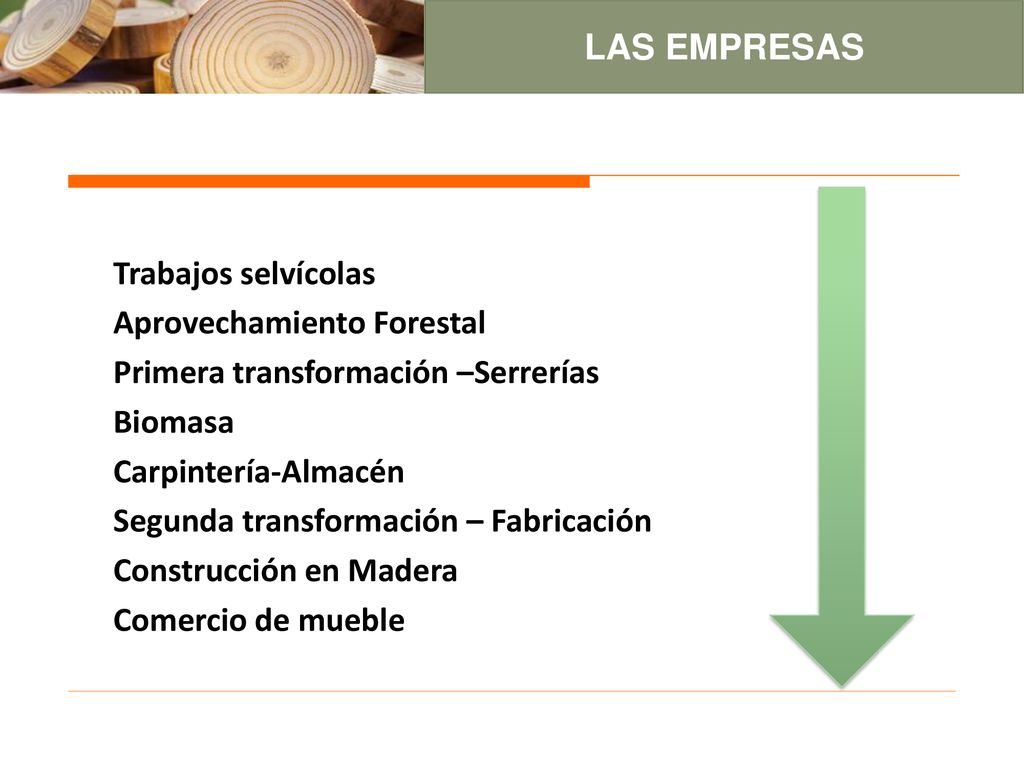 LAS EMPRESAS

Trabajos selvícolas
Aprovechamiento Forestal
Primera transformación –Serrerías
Biomasa
Carpintería-Almacén
Segunda transformación – Fabricación
Construcción en Madera
Comercio de mueble